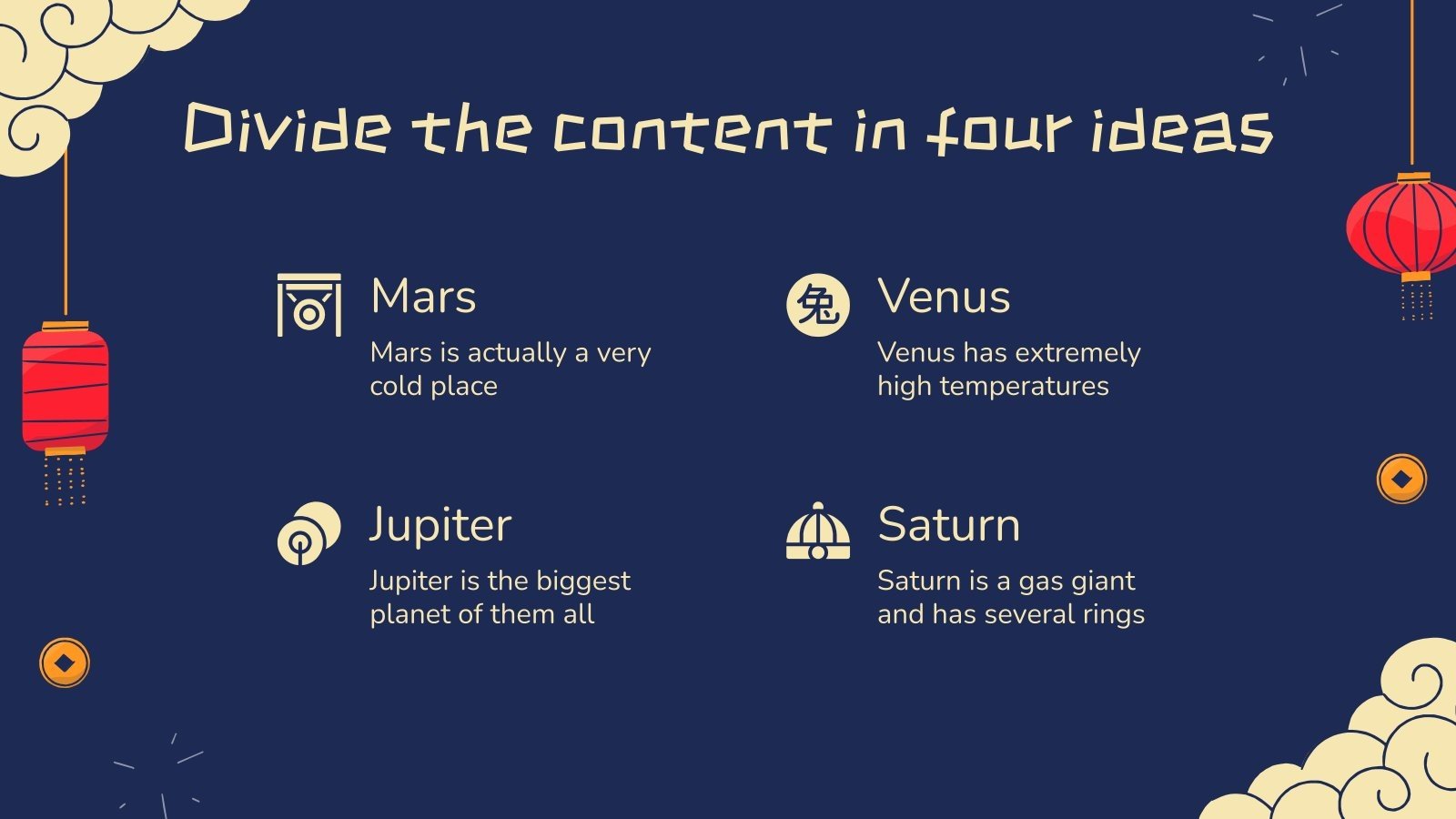 Divide the content in four ideas

Mars

Mars is actually a very cold place

兔

Venus

Venus has extremely high temperatures

Jupiter

Jupiter is the biggest planet of them all

Saturn

Saturn is a gas giant and has several rings